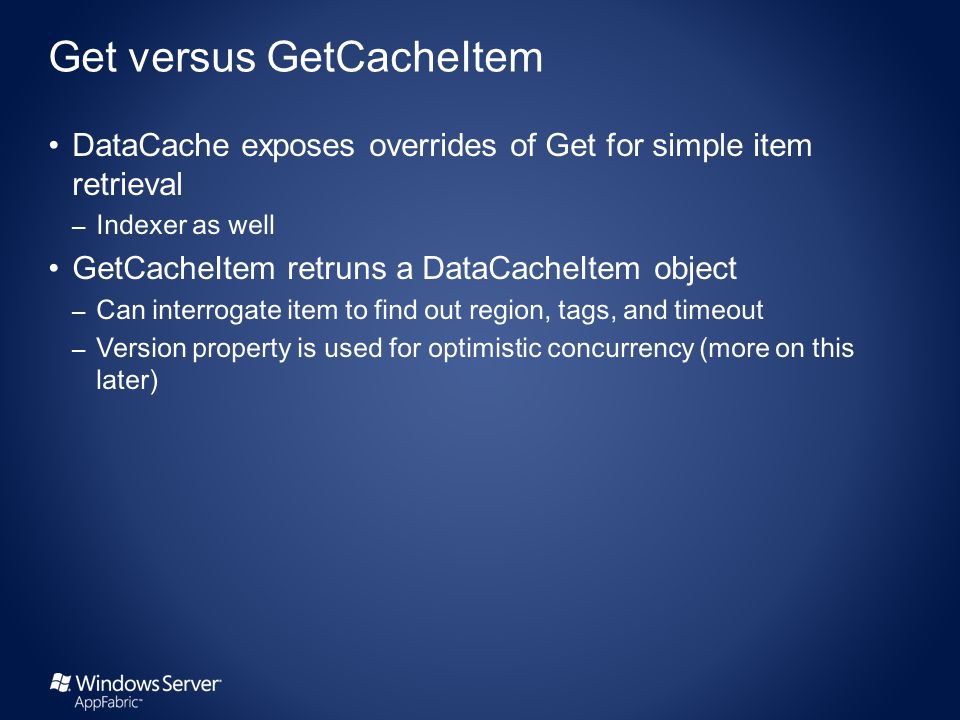 Get versus GetCacheItem

• DataCache exposes overrides of Get for simple item retrieval
– Indexer as well
• GetCacheItem retruns a DataCacheItem object
– Can interrogate item to find out region, tags, and timeout
– Version property is used for optimistic concurrency (more on this later)

Windows Server
AppFabric